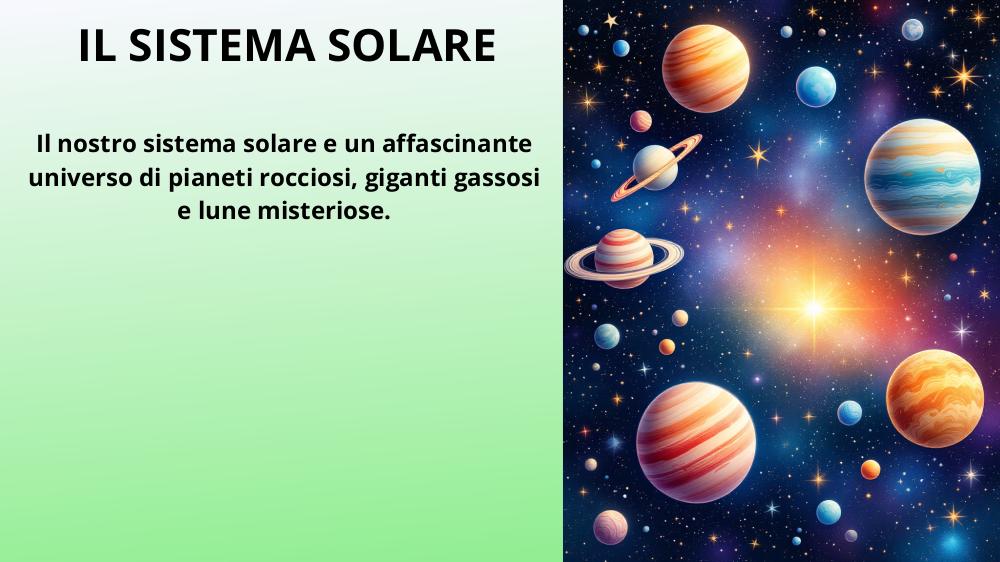 IL SISTEMA SOLARE

Il nostro sistema solare e un affascinante universo di pianeti rocciosi, giganti gassosi e lune misteriose.